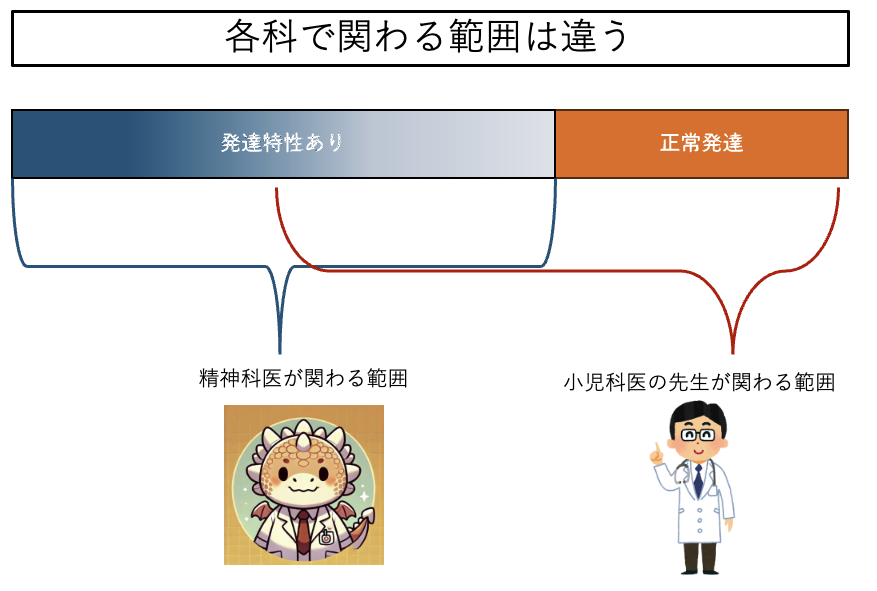 各科で関わる範囲は違う

発達特性あり

正常発達

精神科医が関わる範囲

小児科医の先生が関わる範囲